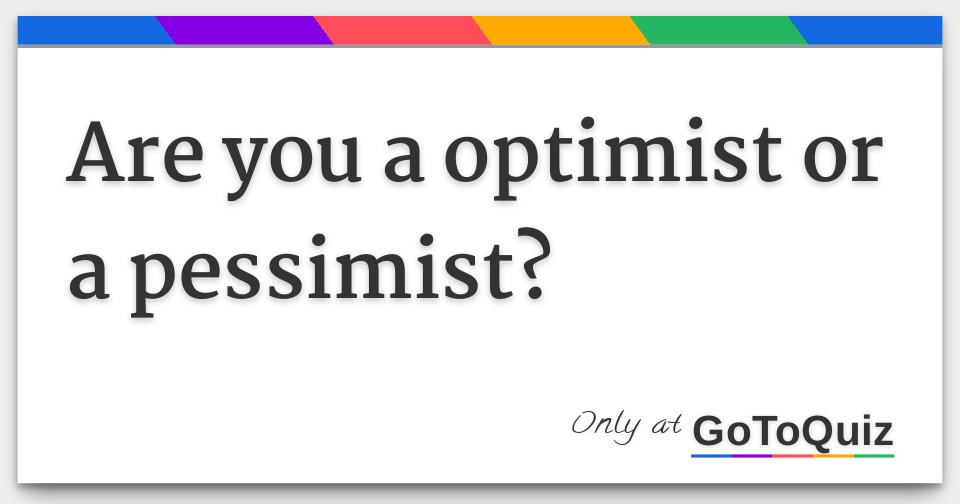 Are you a optimist or a pessimist?

Only at GoToQuiz